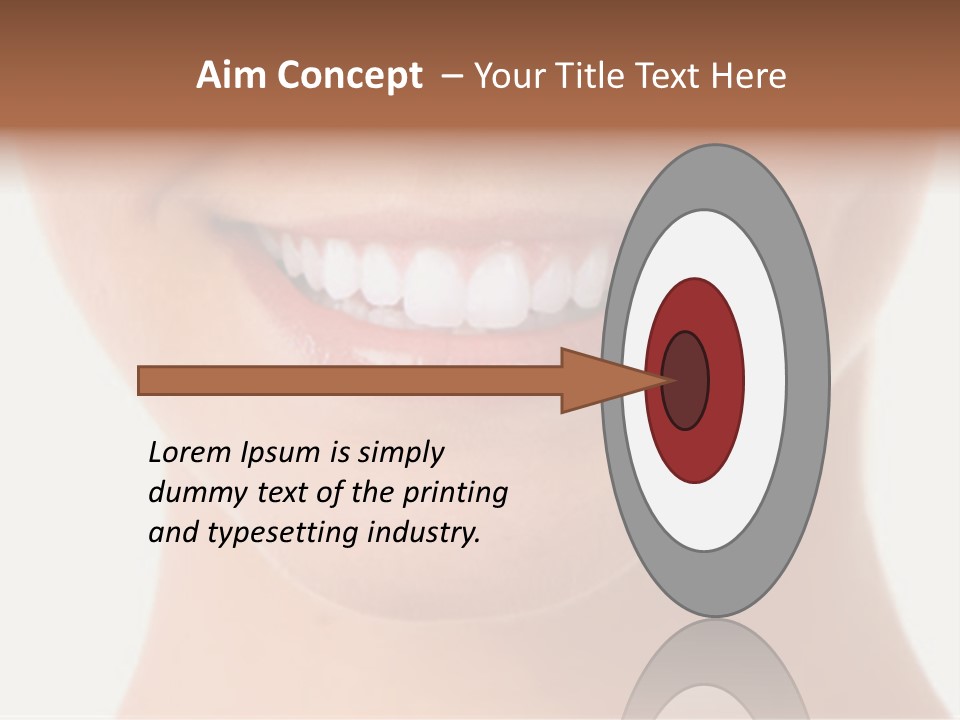 Aim Concept – Your Title Text Here

Lorem Ipsum is simply dummy text of the printing and typesetting industry.